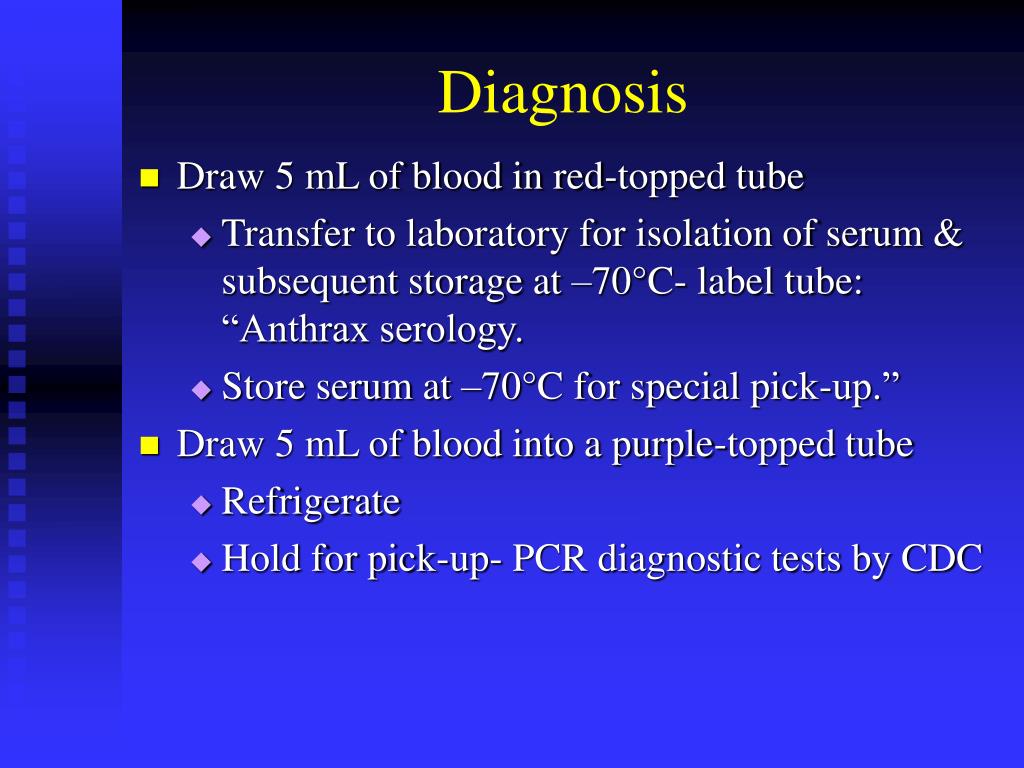 Diagnosis

Draw 5 mL of blood in red-topped tube

Transfer to laboratory for isolation of serum & subsequent storage at –70°C- label tube: “Anthrax serology.

Store serum at –70°C for special pick-up.”

Draw 5 mL of blood into a purple-topped tube

Refrigerate

Hold for pick-up- PCR diagnostic tests by CDC